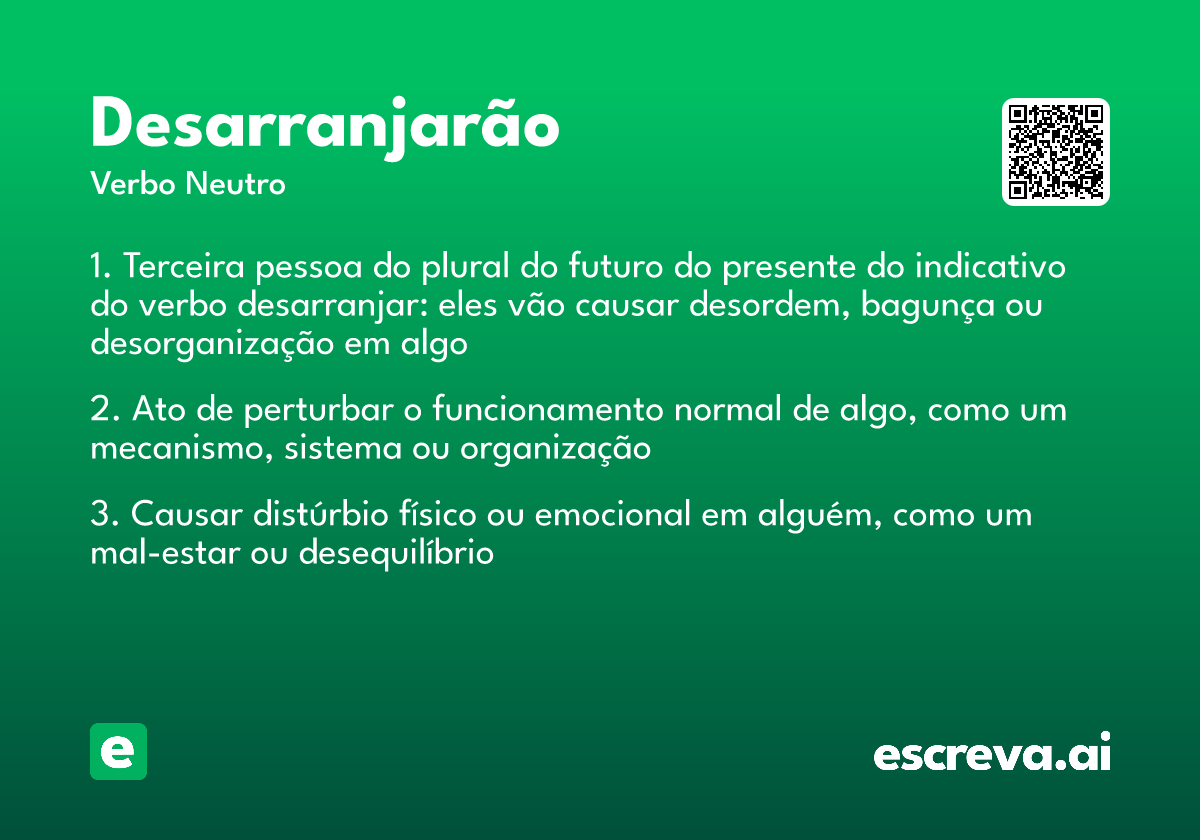 Desarranjarão
Verbo Neutro

1. Terceira pessoa do plural do futuro do presente do indicativo do verbo desarranjar: eles vão causar desordem, bagunça ou desorganização em algo

2. Ato de perturbar o funcionamento normal de algo, como um mecanismo, sistema ou organização

3. Causar distúrbio físico ou emocional em alguém, como um mal-estar ou desequilíbrio

e

escreva.ai